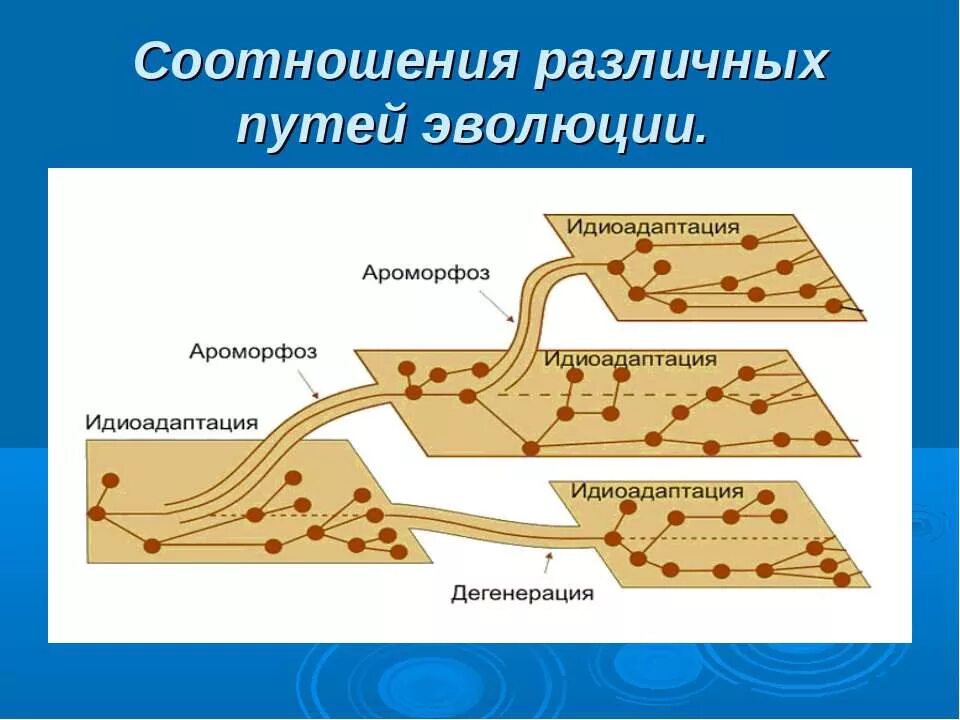 Соотношения различных путей эволюции.

Идиоадаптация
Ароморфоз
Ароморфоз
Идиоадаптация
Идиоадаптация
Идиоадаптация
Дегенерация